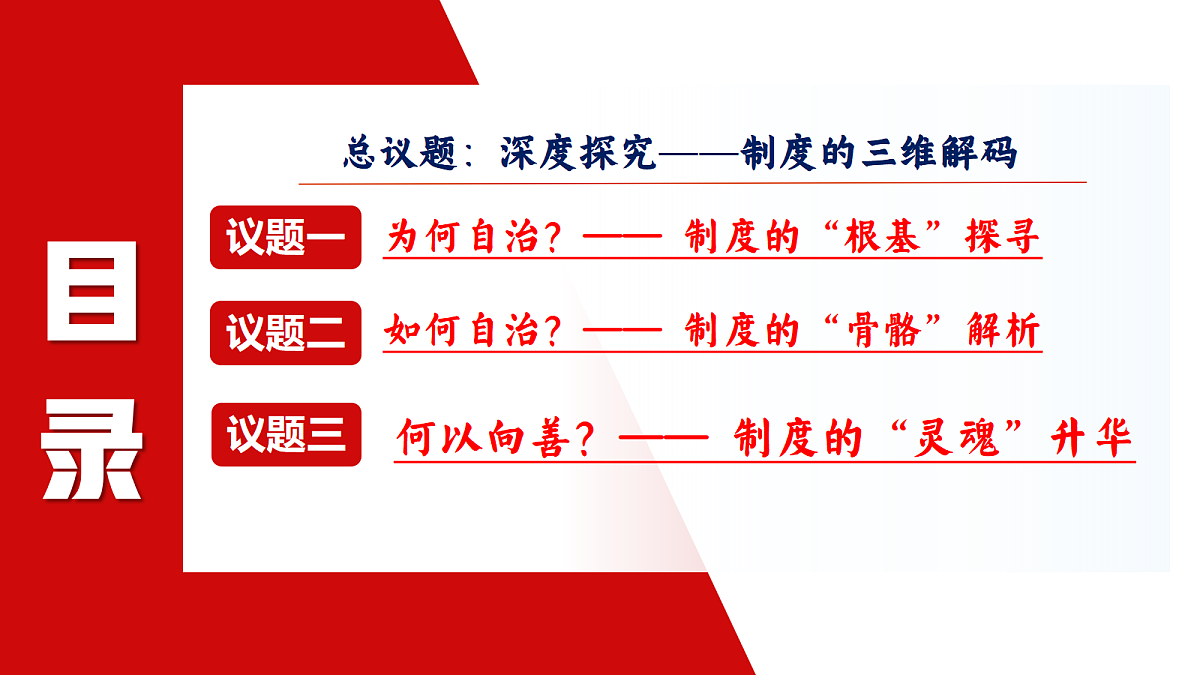 目录

总议题：深度探究——制度的三维解码

议题一 为何自治？—— 制度的“根基”探寻

议题二 如何自治？—— 制度的“骨骼”解析

议题三 何以向善？—— 制度的“灵魂”升华